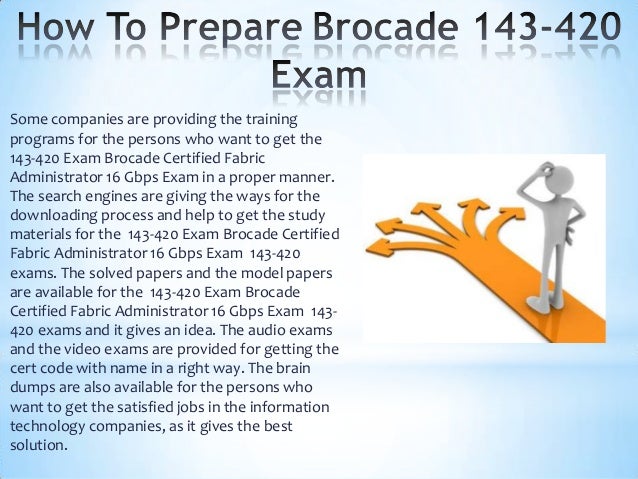 How To Prepare Brocade 143-420 Exam

Some companies are providing the training programs for the persons who want to get the 143-420 Exam Brocade Certified Fabric Administrator 16 Gbps Exam in a proper manner. The search engines are giving the ways for the downloading process and help to get the study materials for the 143-420 Exam Brocade Certified Fabric Administrator 16 Gbps Exam 143-420 exams. The solved papers and the model papers are available for the 143-420 Exam Brocade Certified Fabric Administrator 16 Gbps Exam 143-420 exams and it gives an idea. The audio exams and the video exams are provided for getting the cert code with name in a right way. The brain dumps are also available for the persons who want to get the satisfied jobs in the information technology companies, as it gives the best solution.